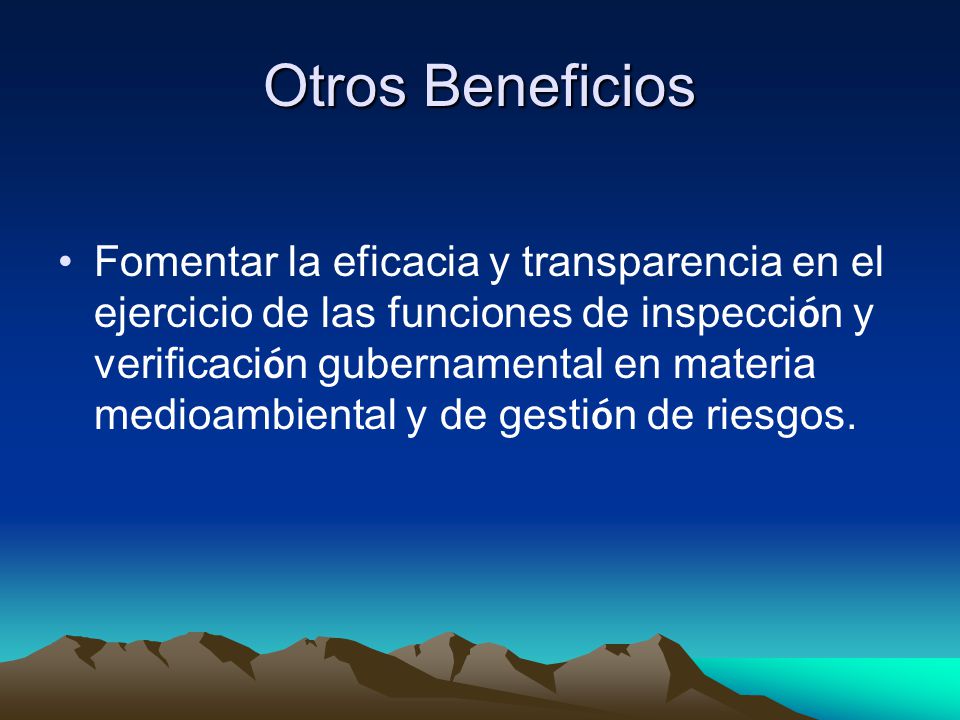 Otros Beneficios

• Fomentar la eficacia y transparencia en el ejercicio de las funciones de inspección y verificación gubernamental en materia medioambiental y de gestión de riesgos.